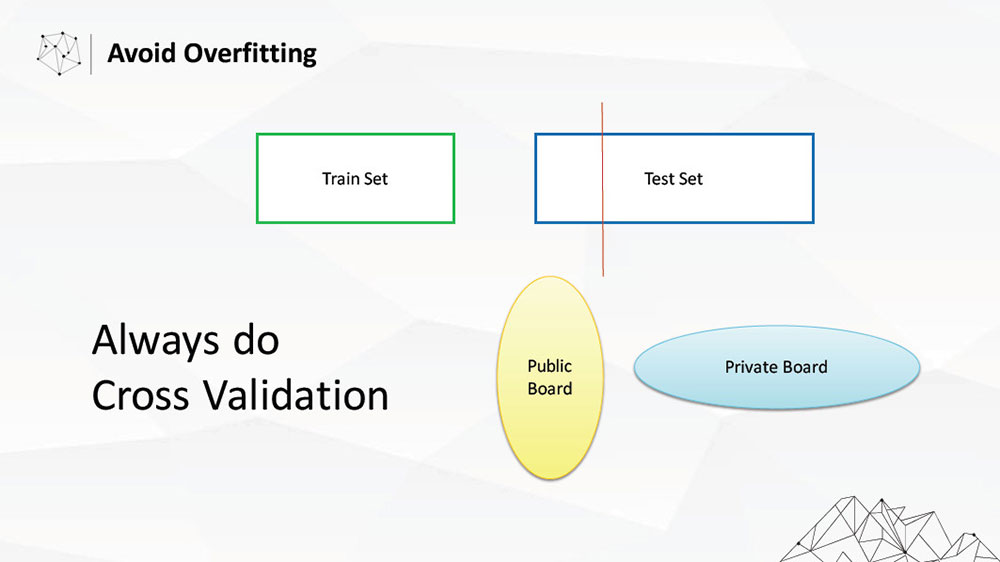 Avoid Overfitting

Train Set

Test Set

Always do
Cross Validation

Public
Board

Private Board